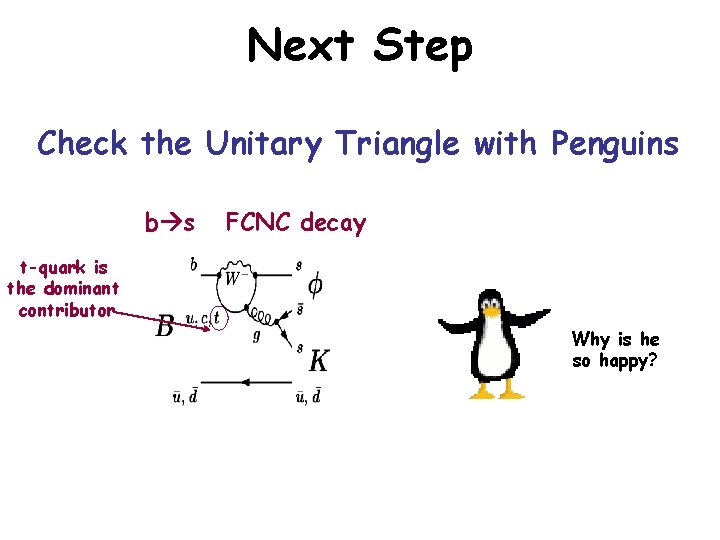 Next Step

Check the Unitary Triangle with Penguins

b→s FCNC decay

t-quark is the dominant contributor

$b$ $W^-$ $s$ $\phi$ $B$ $u, c, t$ $g$ $\bar{s}$ $s$ $K$ $\bar{u}, \bar{d}$ $\bar{u}, \bar{d}$

Why is he so happy?